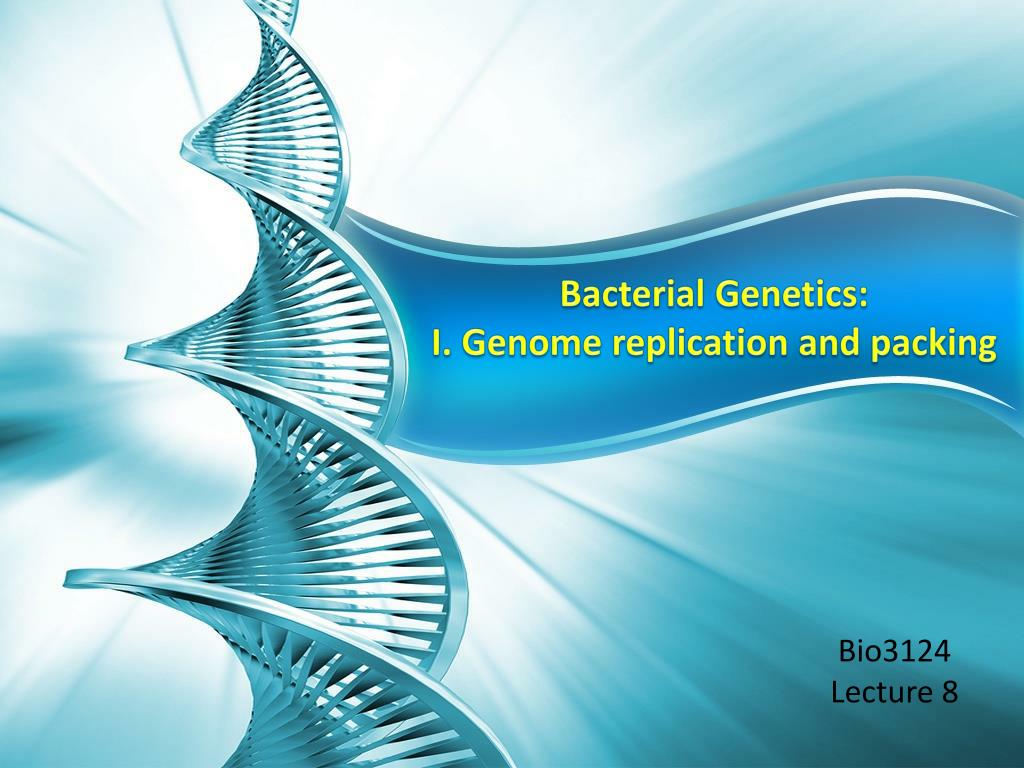 Bacterial Genetics:
I. Genome replication and packing

Bio3124
Lecture 8